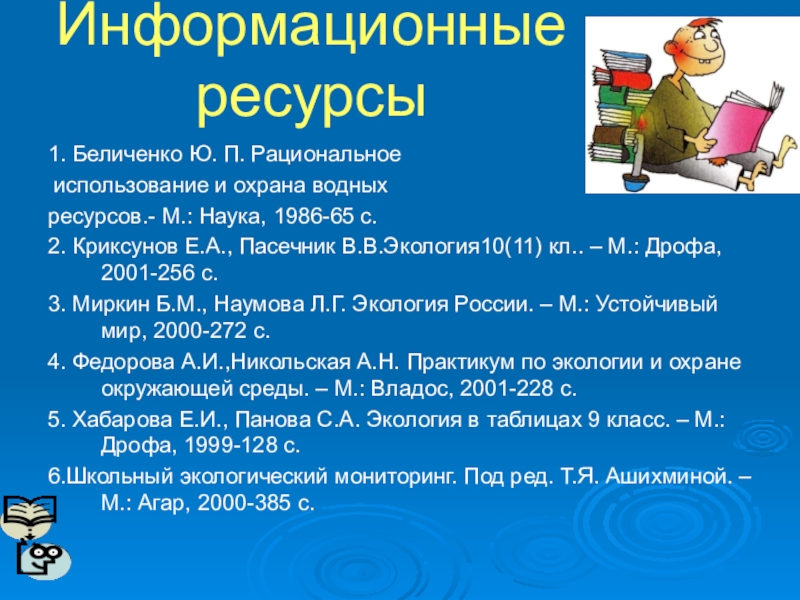 Информационные ресурсы

1. Беличенко Ю. П. Рациональное использование и охрана водных ресурсов.- М.: Наука, 1986-65 с.

2. Криксунов Е.А., Пасечник В.В.Экология10(11) кл.. – М.: Дрофа, 2001-256 с.

3. Миркин Б.М., Наумова Л.Г. Экология России. – М.: Устойчивый мир, 2000-272 с.

4. Федорова А.И.,Никольская А.Н. Практикум по экологии и охране окружающей среды. – М.: Владос, 2001-228 с.

5. Хабарова Е.И., Панова С.А. Экология в таблицах 9 класс. – М.: Дрофа, 1999-128 с.

6.Школьный экологический мониторинг. Под ред. Т.Я. Ашихминой. – М.: Агар, 2000-385 с.